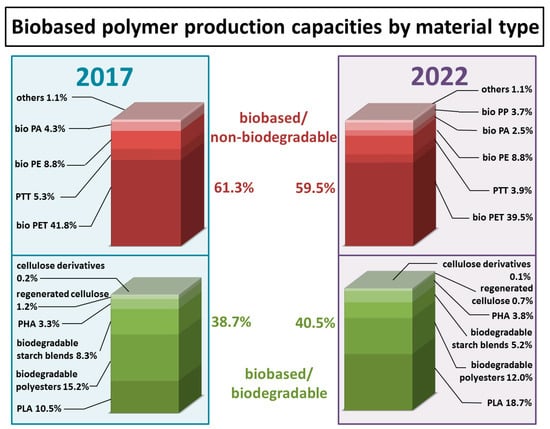 Biobased polymer production capacities by material type

2017

others 1.1%
bio PA 4.3%
bio PE 8.8%
PTT 5.3%
bio PET 41.8%

cellulose derivatives 0.2%
regenerated cellulose 1.2%
PHA 3.3%
biodegradable starch blends 8.3%
biodegradable polyesters 15.2%
PLA 10.5%

biobased/ non-biodegradable

61.3%

59.5%

38.7%

40.5%

biobased/ biodegradable

2022

others 1.1%
bio PP 3.7%
bio PA 2.5%
bio PE 8.8%
PTT 3.9%
bio PET 39.5%

cellulose derivatives 0.1%
regenerated cellulose 0.7%
PHA 3.8%
biodegradable starch blends 5.2%
biodegradable polyesters 12.0%
PLA 18.7%